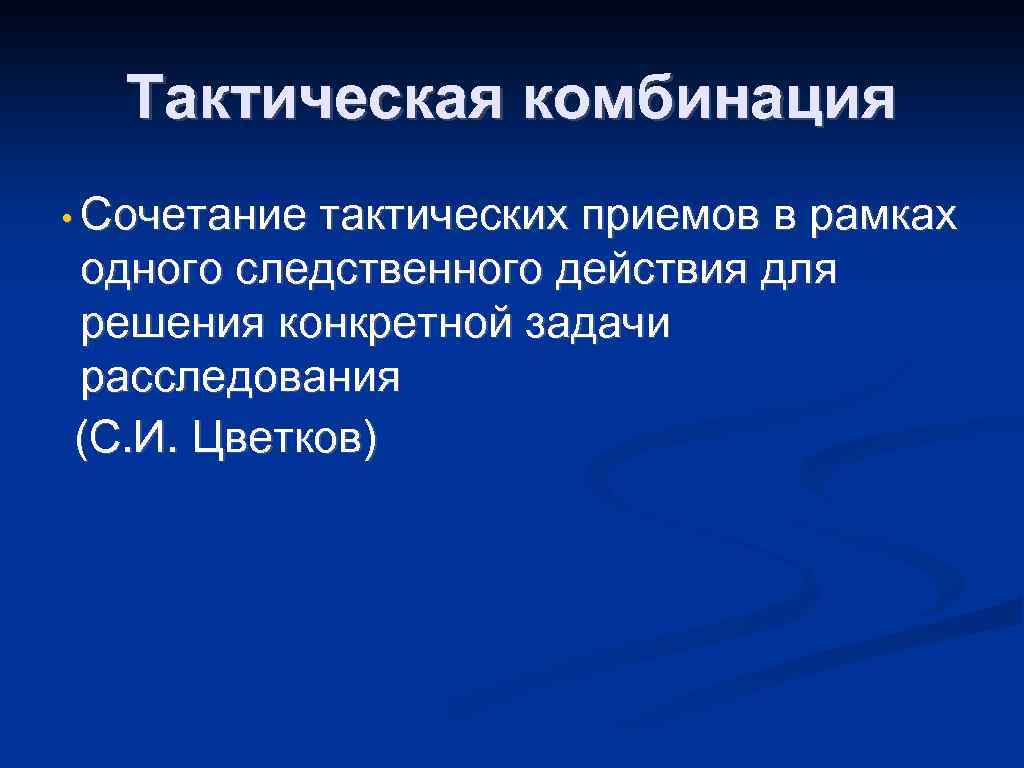 Тактическая комбинация

• Сочетание тактических приемов в рамках одного следственного действия для решения конкретной задачи расследования
(С.И. Цветков)